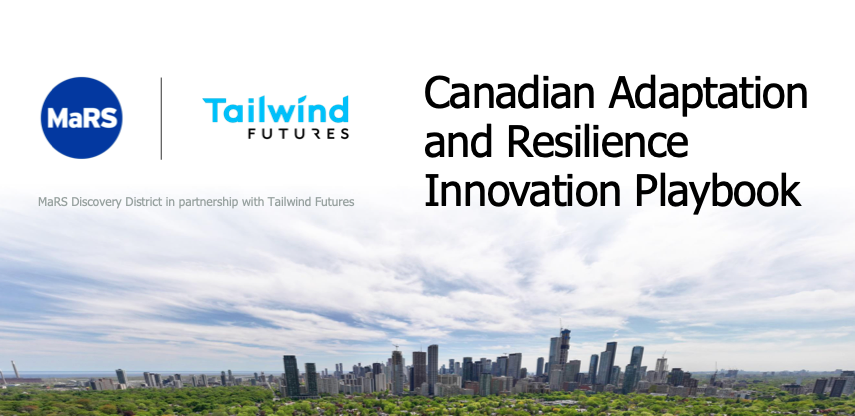 MaRS

Tailwind FUTURES

MaRS Discovery District in partnership with Tailwind Futures

Canadian Adaptation and Resilience Innovation Playbook